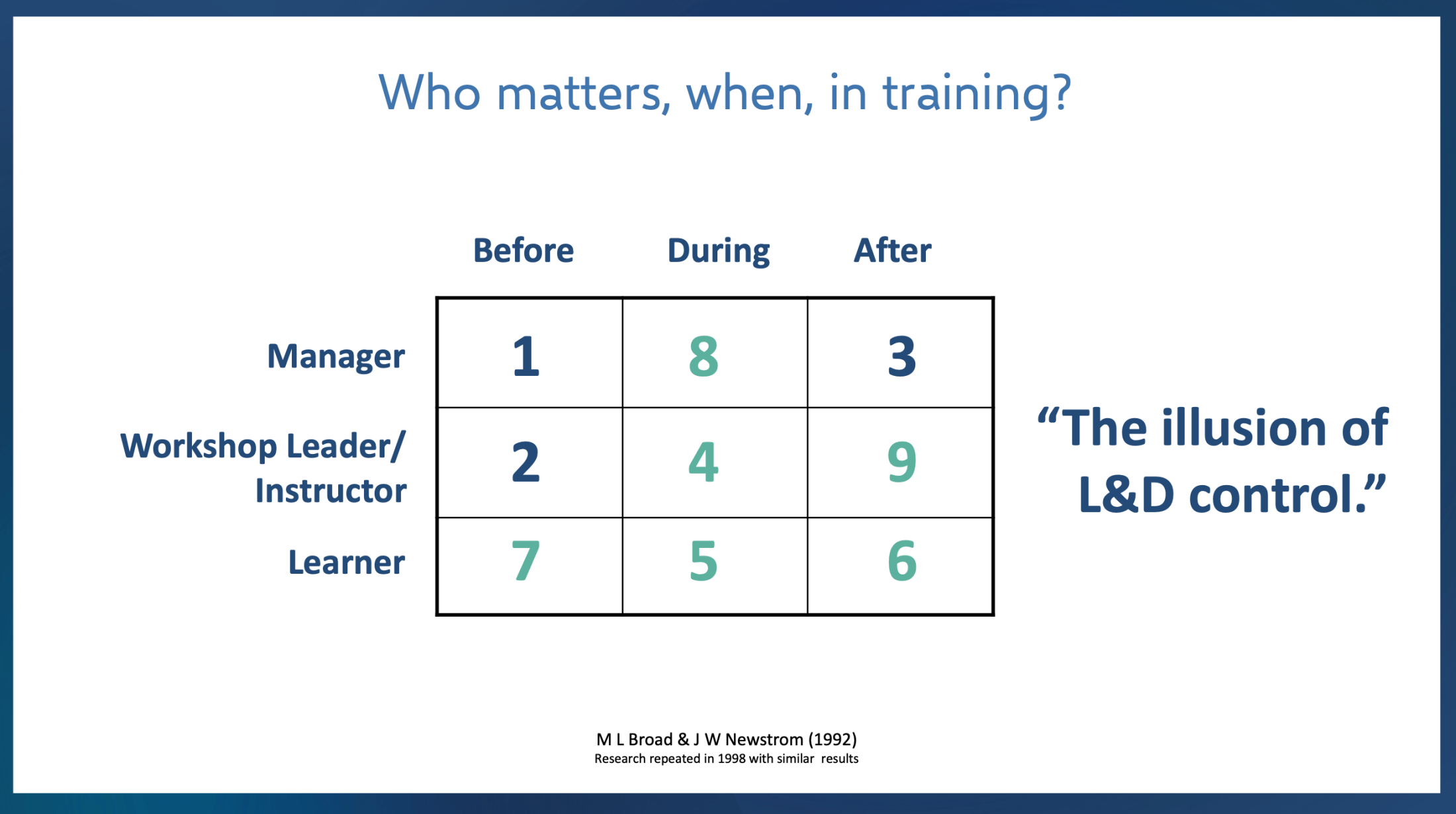 Who matters, when, in training?

| | Before | During | After |
|---|---|---|---|
| Manager | 1 | 8 | 3 |
| Workshop Leader/ Instructor | 2 | 4 | 9 |
| Learner | 7 | 5 | 6 |

“The illusion of L&D control.”

M L Broad & J W Newstrom (1992)
Research repeated in 1998 with similar results